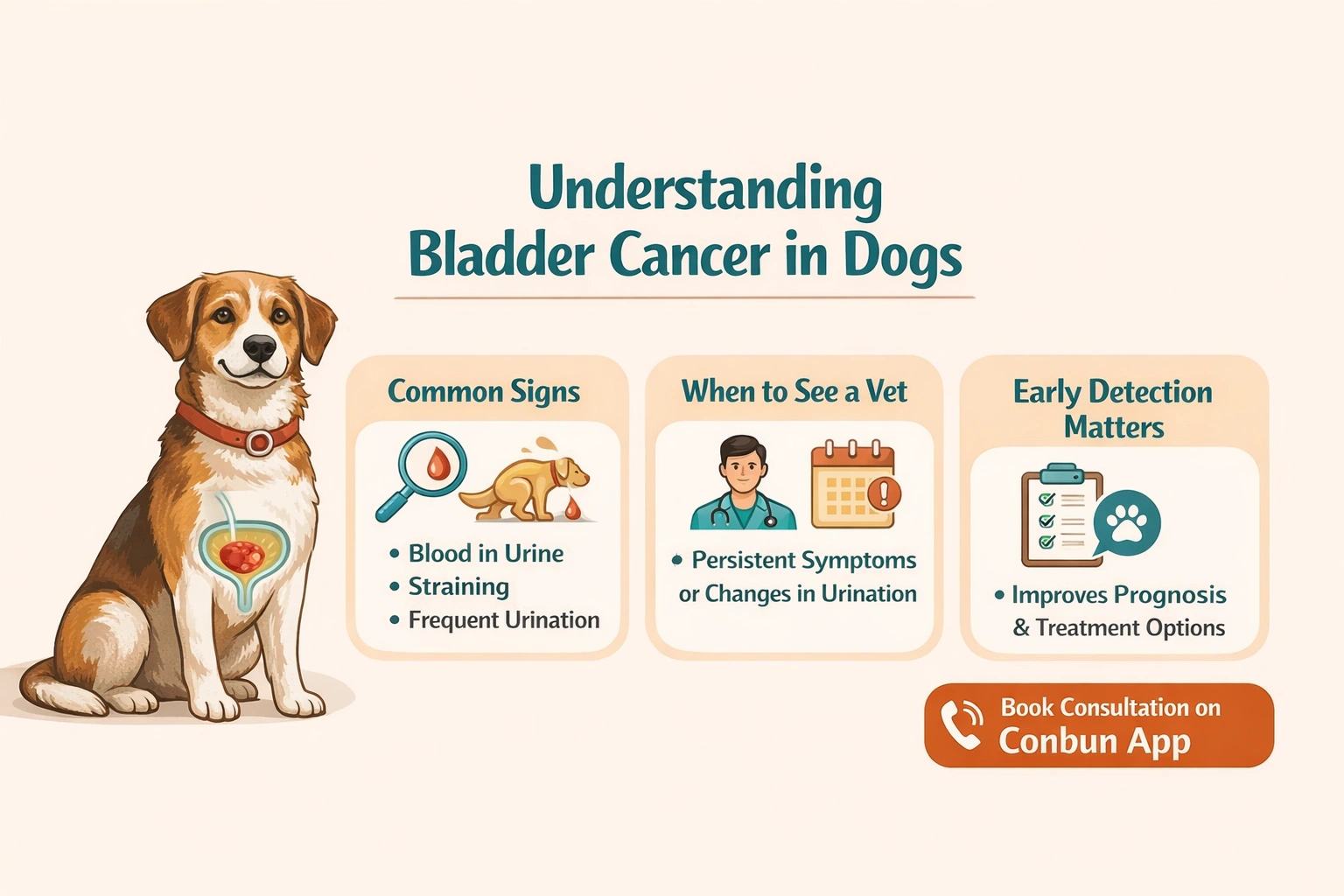 Understanding Bladder Cancer in Dogs

Common Signs

• Blood in Urine
• Straining
• Frequent Urination

When to See a Vet

• Persistent Symptoms or Changes in Urination

Early Detection Matters

• Improves Prognosis & Treatment Options

Book Consultation on Conbun App